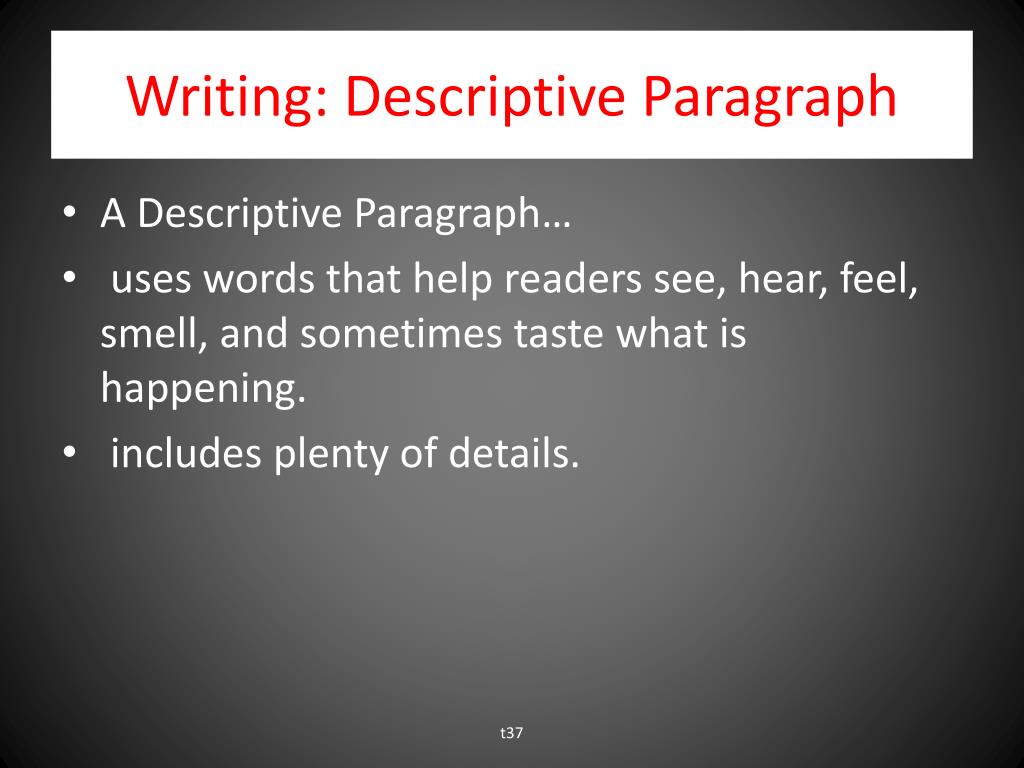 Writing: Descriptive Paragraph

• A Descriptive Paragraph…
• uses words that help readers see, hear, feel, smell, and sometimes taste what is happening.
• includes plenty of details.

t37